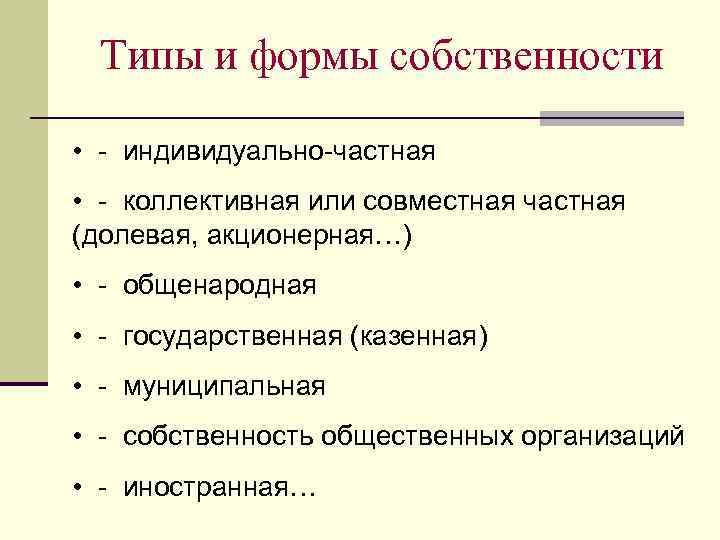 Типы и формы собственности

• - индивидуально-частная

• - коллективная или совместная частная (долевая, акционерная…)

• - общенародная

• - государственная (казенная)

• - муниципальная

• - собственность общественных организаций

• - иностранная…